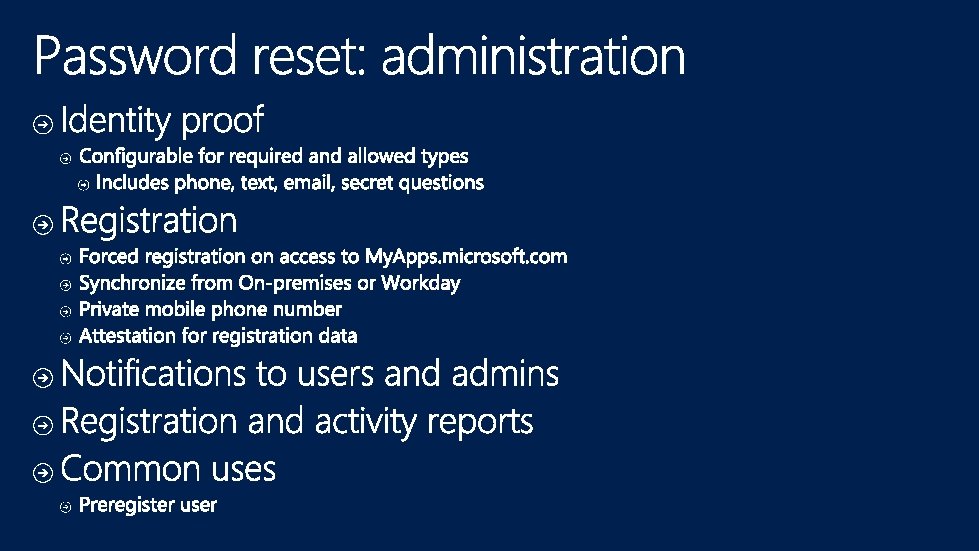 Password reset: administration

Identity proof
Configurable for required and allowed types
Includes phone, text, email, secret questions

Registration
Forced registration on access to MyApps.microsoft.com
Synchronize from On-premises or Workday
Private mobile phone number
Attestation for registration data

Notifications to users and admins

Registration and activity reports

Common uses
Preregister user